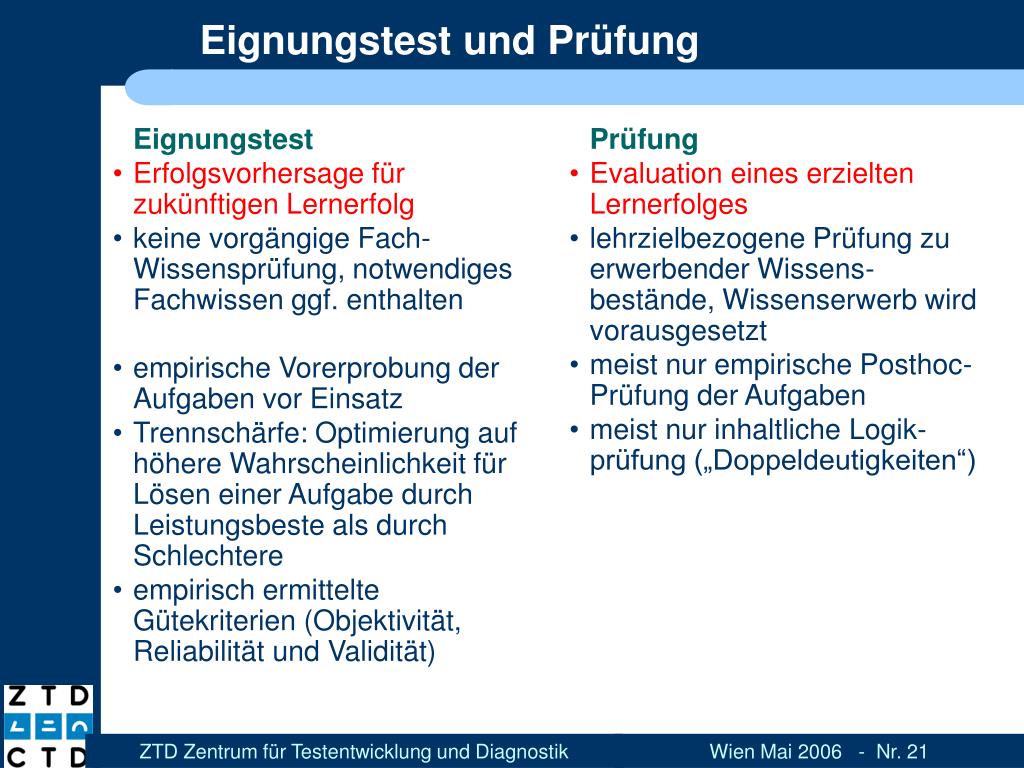 Eignungstest und Prüfung

Eignungstest
• Erfolgsvorhersage für zukünftigen Lernerfolg
• keine vorgängige Fach-Wissensprüfung, notwendiges Fachwissen ggf. enthalten

• empirische Vorerprobung der Aufgaben vor Einsatz
• Trennschärfe: Optimierung auf höhere Wahrscheinlichkeit für Lösen einer Aufgabe durch Leistungsbeste als durch Schlechtere
• empirisch ermittelte Gütekriterien (Objektivität, Reliabilität und Validität)

Prüfung
• Evaluation eines erzielten Lernerfolges
• lehrzielbezogene Prüfung zu erwerbender Wissensbestände, Wissenserwerb wird vorausgesetzt
• meist nur empirische Posthoc-Prüfung der Aufgaben
• meist nur inhaltliche Logikprüfung („Doppeldeutigkeiten“)

Z T D
C T D

ZTD Zentrum für Testentwicklung und Diagnostik

Wien Mai 2006 - Nr. 21